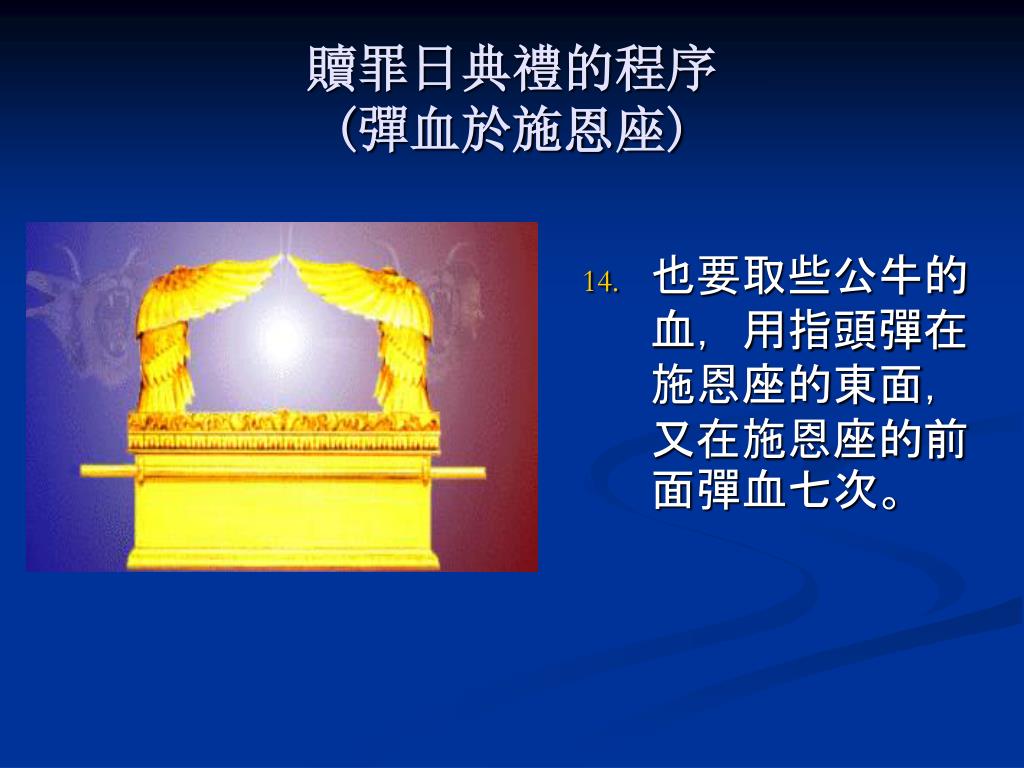 贖罪日典禮的程序
(彈血於施恩座)

14. 也要取些公牛的血，用指頭彈在施恩座的東面，又在施恩座的前面彈血七次。